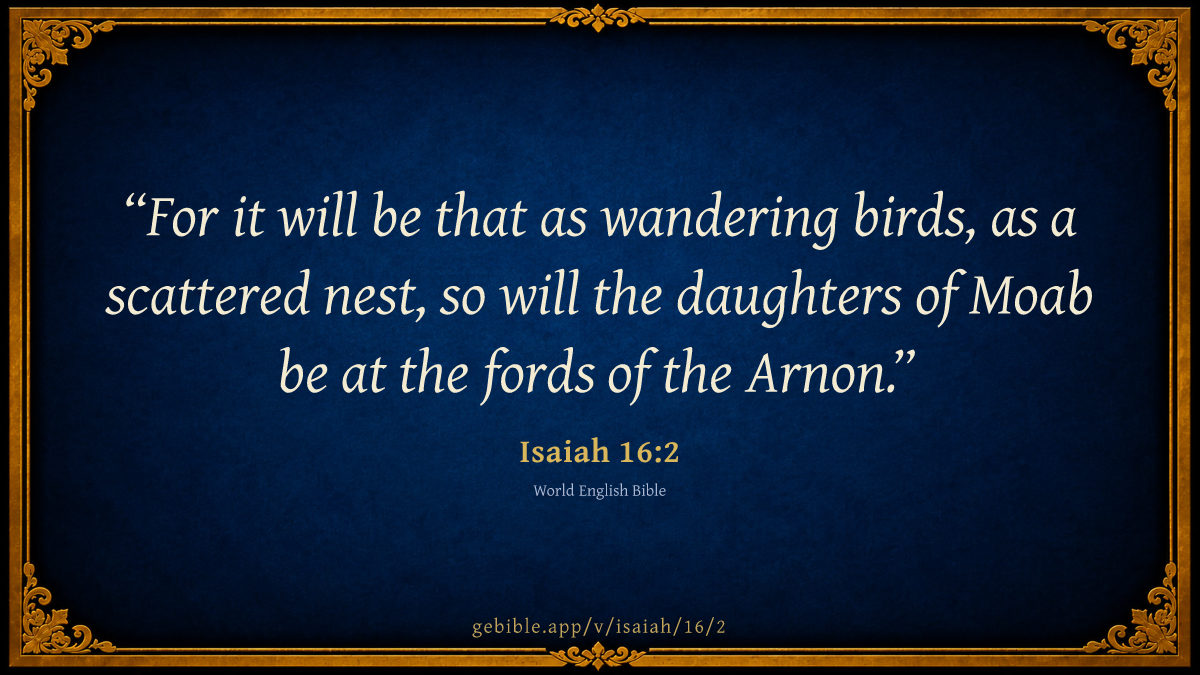 “For it will be that as wandering birds, as a scattered nest, so will the daughters of Moab be at the fords of the Arnon.”

Isaiah 16:2

World English Bible

gebible.app/v/isaiah/16/2